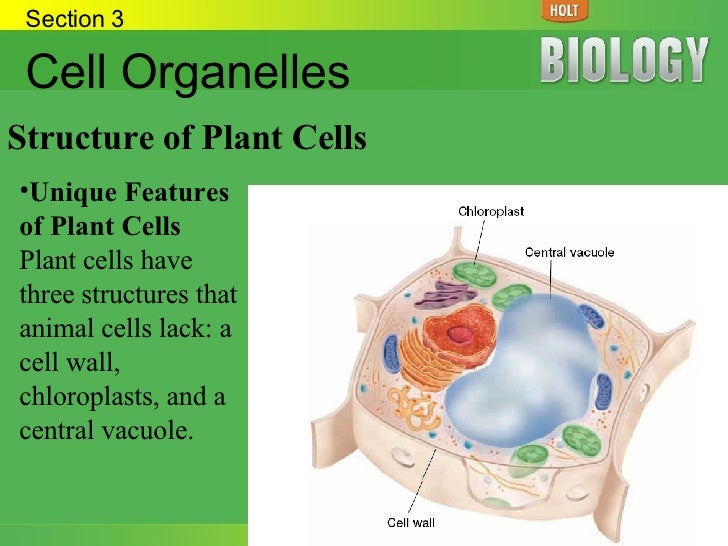 Section 3

HOLT

BIOLOGY

Cell Organelles

Structure of Plant Cells

•Unique Features of Plant Cells
Plant cells have three structures that animal cells lack: a cell wall, chloroplasts, and a central vacuole.

Chloroplast

Central vacuole

Cell wall